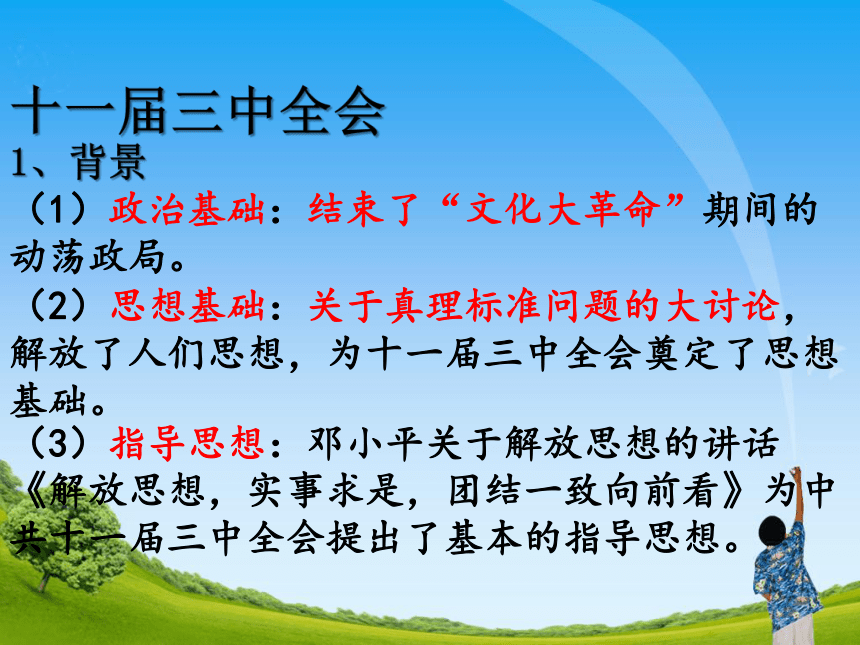 十一届三中全会
1、背景
（1）政治基础：结束了“文化大革命”期间的动荡政局。
（2）思想基础：关于真理标准问题的大讨论，解放了人们思想，为十一届三中全会奠定了思想基础。
（3）指导思想：邓小平关于解放思想的讲话《解放思想，实事求是，团结一致向前看》为中共十一届三中全会提出了基本的指导思想。